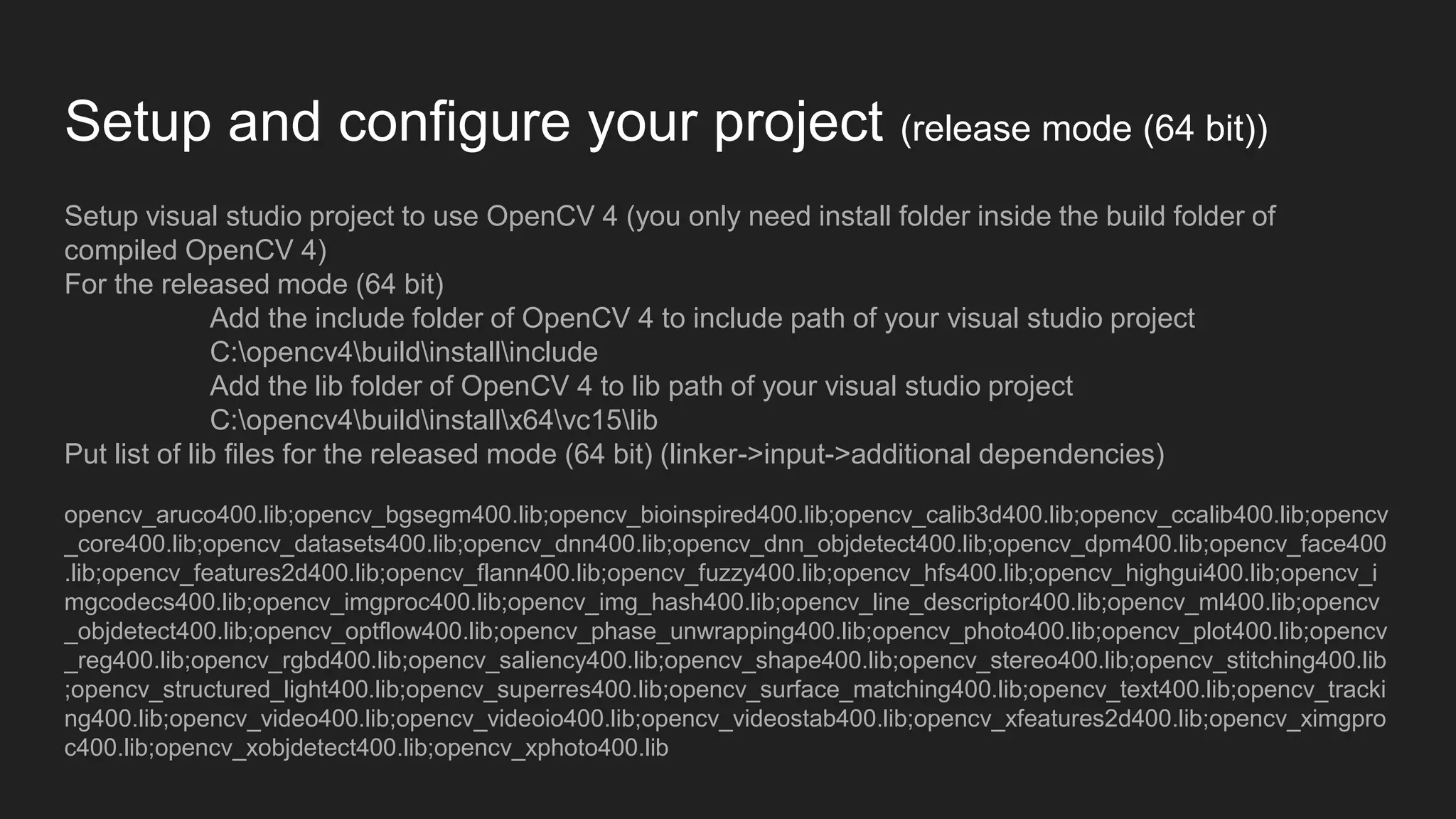 Setup and configure your project (release mode (64 bit))

Setup visual studio project to use OpenCV 4 (you only need install folder inside the build folder of compiled OpenCV 4)
For the released mode (64 bit)
Add the include folder of OpenCV 4 to include path of your visual studio project
C:\opencv4\build\install\include
Add the lib folder of OpenCV 4 to lib path of your visual studio project
C:\opencv4\build\install\x64\vc15\lib
Put list of lib files for the released mode (64 bit) (linker->input->additional dependencies)

opencv_aruco400.lib;opencv_bgsegm400.lib;opencv_bioinspired400.lib;opencv_calib3d400.lib;opencv_ccalib400.lib;opencv_core400.lib;opencv_datasets400.lib;opencv_dnn400.lib;opencv_dnn_objdetect400.lib;opencv_dpm400.lib;opencv_face400.lib;opencv_features2d400.lib;opencv_flann400.lib;opencv_fuzzy400.lib;opencv_hfs400.lib;opencv_highgui400.lib;opencv_imgcodecs400.lib;opencv_imgproc400.lib;opencv_img_hash400.lib;opencv_line_descriptor400.lib;opencv_ml400.lib;opencv_objdetect400.lib;opencv_optflow400.lib;opencv_phase_unwrapping400.lib;opencv_photo400.lib;opencv_plot400.lib;opencv_reg400.lib;opencv_rgbd400.lib;opencv_saliency400.lib;opencv_shape400.lib;opencv_stereo400.lib;opencv_stitching400.lib;opencv_structured_light400.lib;opencv_superres400.lib;opencv_surface_matching400.lib;opencv_text400.lib;opencv_tracking400.lib;opencv_video400.lib;opencv_videoio400.lib;opencv_videostab400.lib;opencv_xfeatures2d400.lib;opencv_ximgproc400.lib;opencv_xobjdetect400.lib;opencv_xphoto400.lib